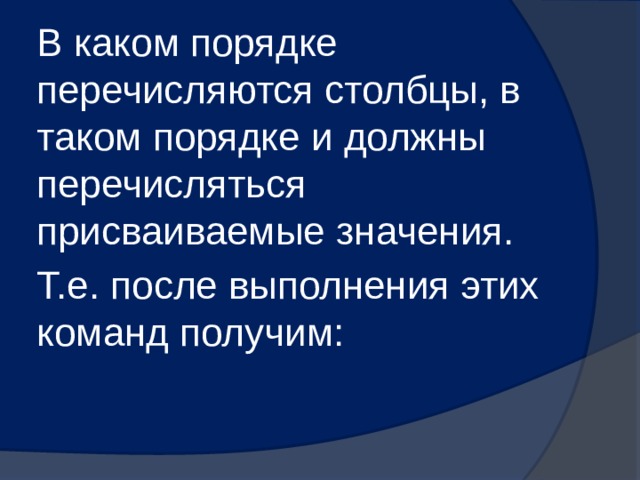 В каком порядке перечисляются столбцы, в таком порядке и должны перечисляться присваиваемые значения.

Т.е. после выполнения этих команд получим: